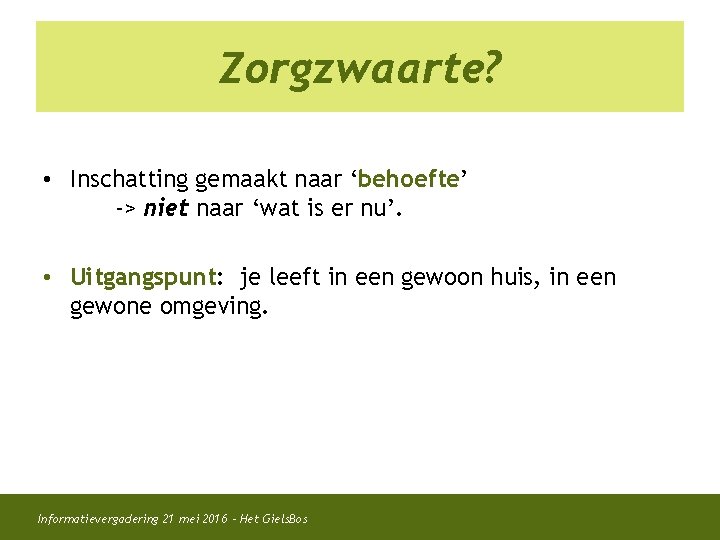 Zorgzwaarte?

• Inschatting gemaakt naar ‘behoefte’
-> niet naar ‘wat is er nu’.

• Uitgangspunt: je leeft in een gewoon huis, in een gewone omgeving.

Informatievergadering 21 mei 2016 - Het GielsBos